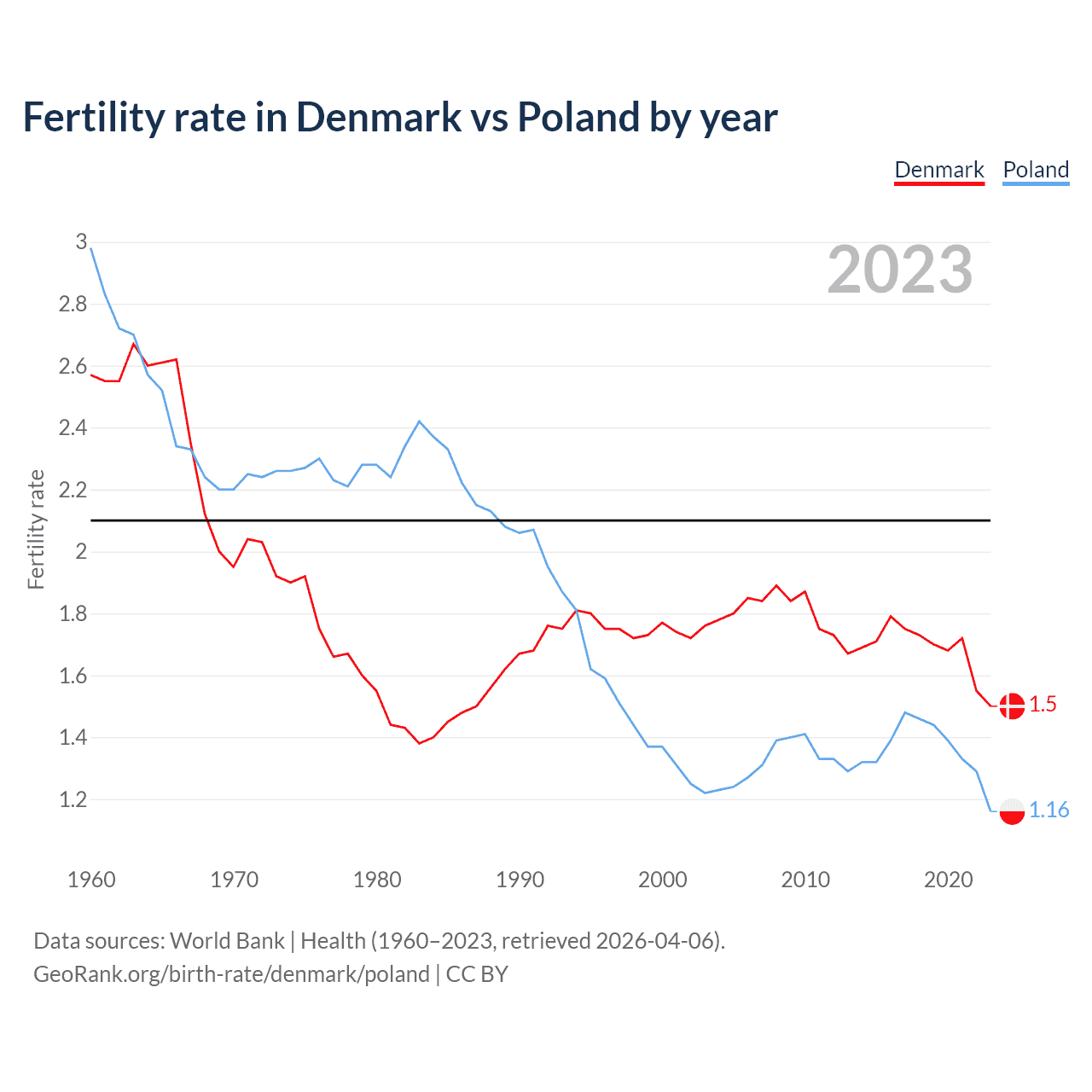 Fertility rate in Denmark vs Poland by year

Denmark Poland

2023

Fertility rate

3
2.8
2.6
2.4
2.2
2
1.8
1.6
1.4
1.2

1.5
1.16

1960 1970 1980 1990 2000 2010 2020

Data sources: World Bank | Health (1960–2023, retrieved 2026-04-06).
GeoRank.org/birth-rate/denmark/poland | CC BY